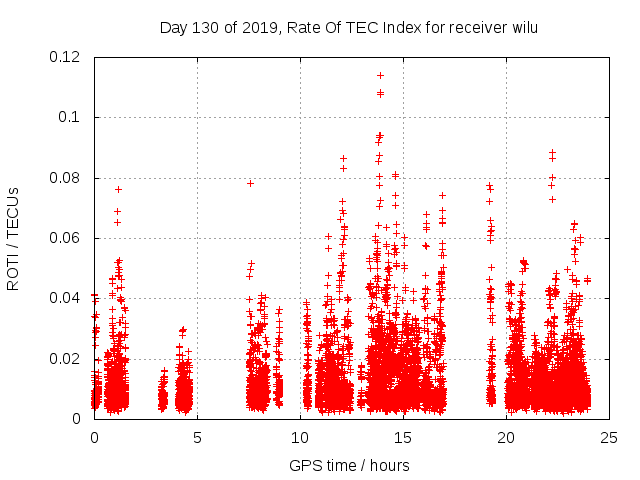 Day 130 of 2019, Rate Of TEC Index for receiver wilu

ROTI / TECUs

0.12
0.1
0.08
0.06
0.04
0.02
0

0
5
10
15
20
25

GPS time / hours